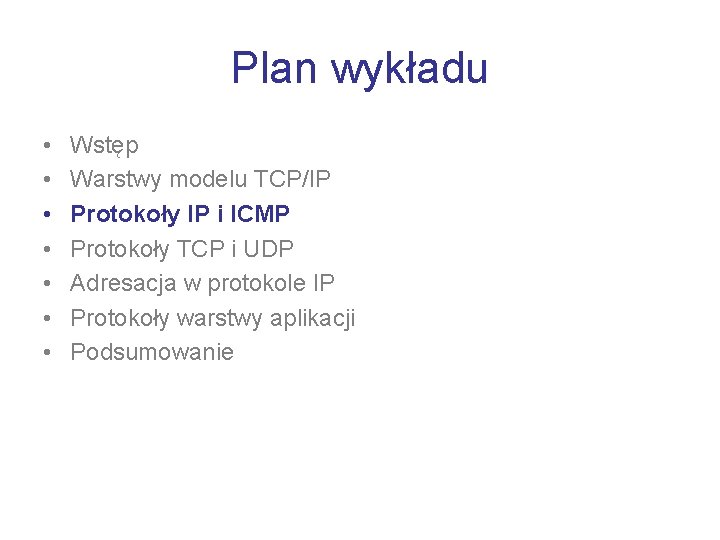 Plan wykładu

• Wstęp
• Warstwy modelu TCP/IP
• Protokoły IP i ICMP
• Protokoły TCP i UDP
• Adresacja w protokole IP
• Protokoły warstwy aplikacji
• Podsumowanie